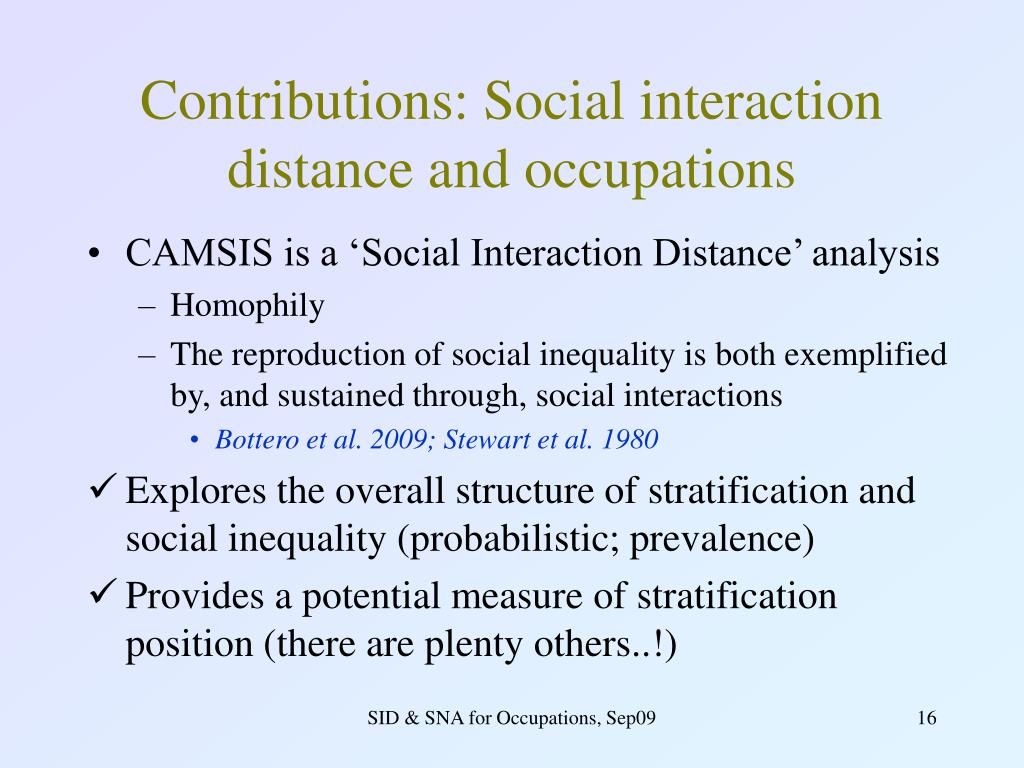 Contributions: Social interaction distance and occupations

• CAMSIS is a ‘Social Interaction Distance’ analysis
– Homophily
– The reproduction of social inequality is both exemplified by, and sustained through, social interactions
• Bottero et al. 2009; Stewart et al. 1980

✓ Explores the overall structure of stratification and social inequality (probabilistic; prevalence)

✓ Provides a potential measure of stratification position (there are plenty others..!)

SID & SNA for Occupations, Sep09

16